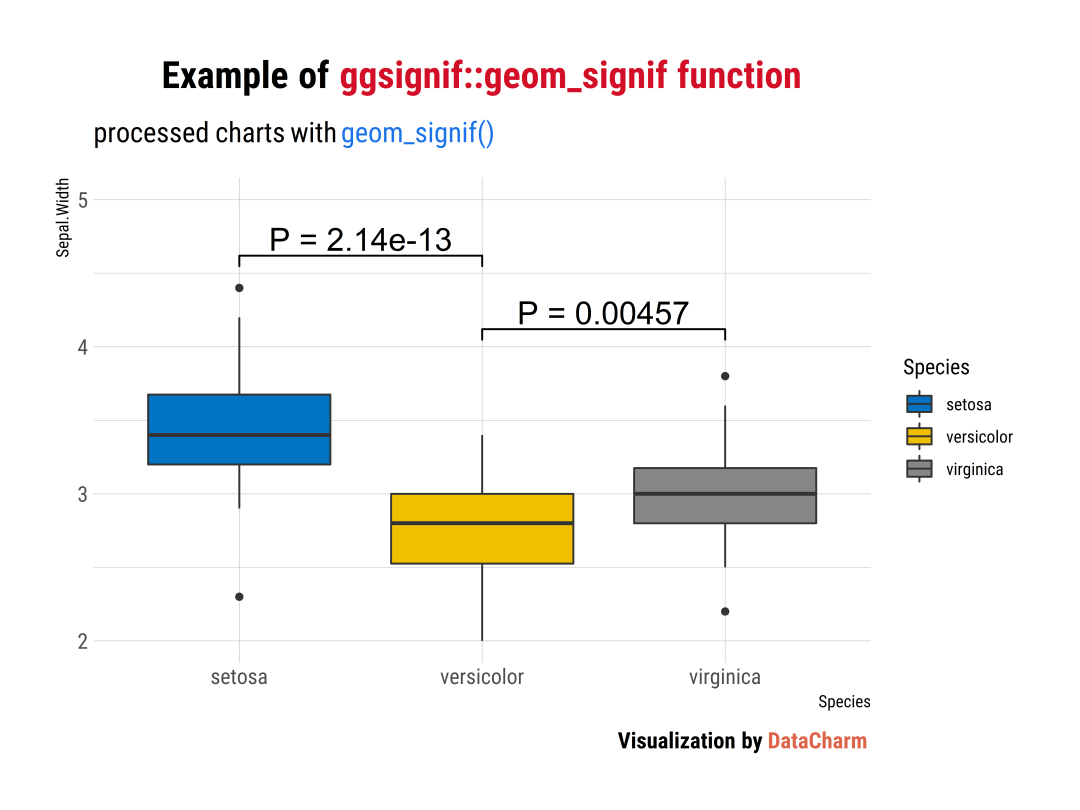 Example of ggsignif::geom_signif function

processed charts with geom_signif()

Sepal.Width

5

4

3

2

P = 2.14e-13

P = 0.00457

setosa

versicolor

virginica

Species

Species

setosa

versicolor

virginica

Visualization by DataCharm